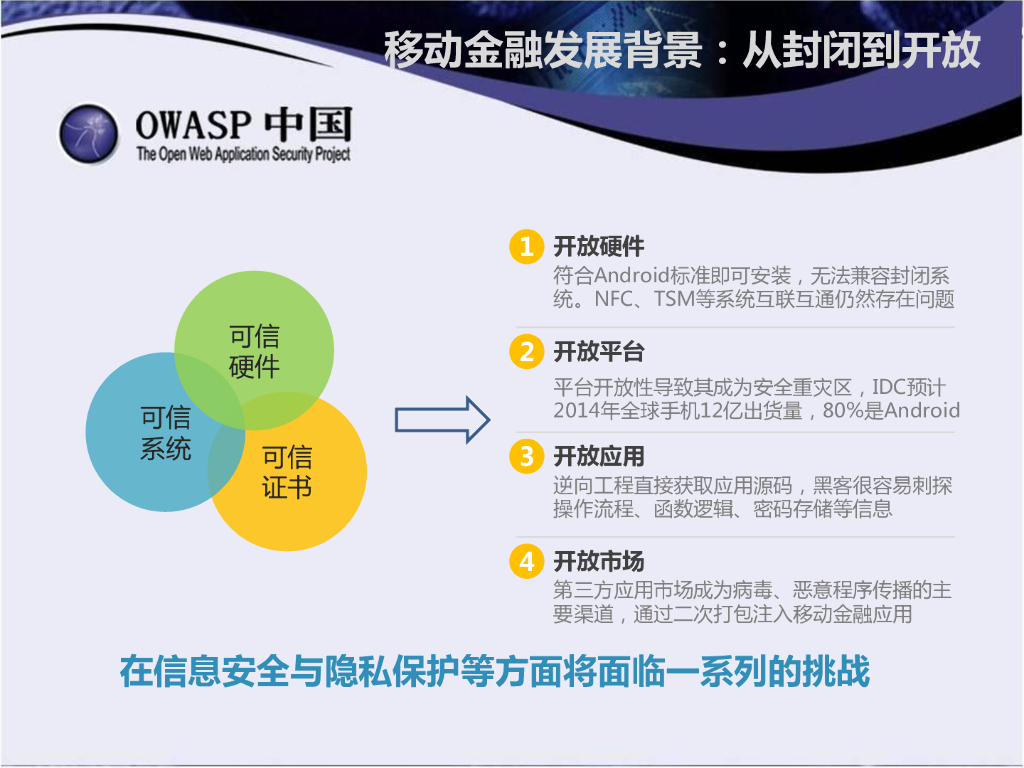 移动金融发展背景：从封闭到开放

OWASP 中国
The Open Web Application Security Project

可信硬件

可信系统

可信证书

1 开放硬件
符合Android标准即可安装，无法兼容封闭系统。NFC、TSM等系统互联互通仍然存在问题

2 开放平台
平台开放性导致其成为安全重灾区，IDC预计2014年全球手机12亿出货量，80%是Android

3 开放应用
逆向工程直接获取应用源码，黑客很容易刺探操作流程、函数逻辑、密码存储等信息

4 开放市场
第三方应用市场成为病毒、恶意程序传播的主要渠道，通过二次打包注入移动金融应用

在信息安全与隐私保护等方面将面临一系列的挑战